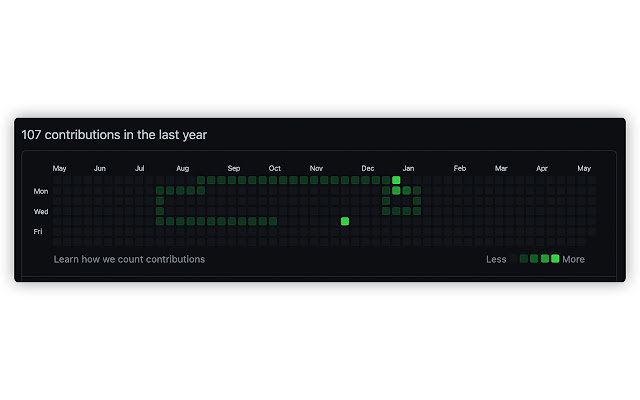 107 contributions in the last year

May Jun Jul Aug Sep Oct Nov Dec Jan Feb Mar Apr May

Mon
Wed
Fri

Learn how we count contributions

Less More